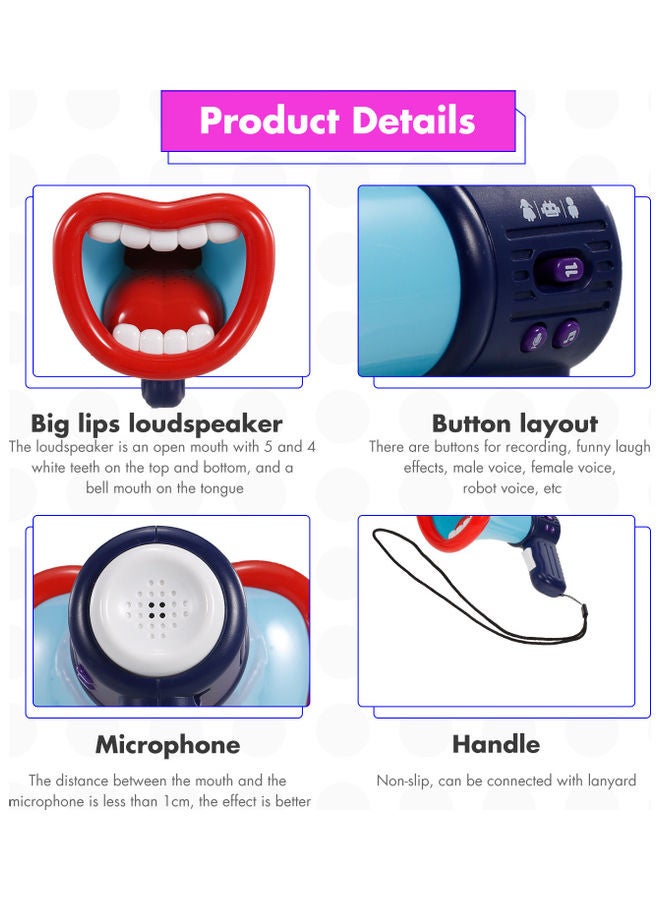 Product Details

Big lips loudspeaker

The loudspeaker is an open mouth with 5 and 4 white teeth on the top and bottom, and a bell mouth on the tongue

Button layout

There are buttons for recording, funny laugh effects, male voice, female voice, robot voice, etc

Microphone

The distance between the mouth and the microphone is less than 1cm, the effect is better

Handle

Non-slip, can be connected with lanyard